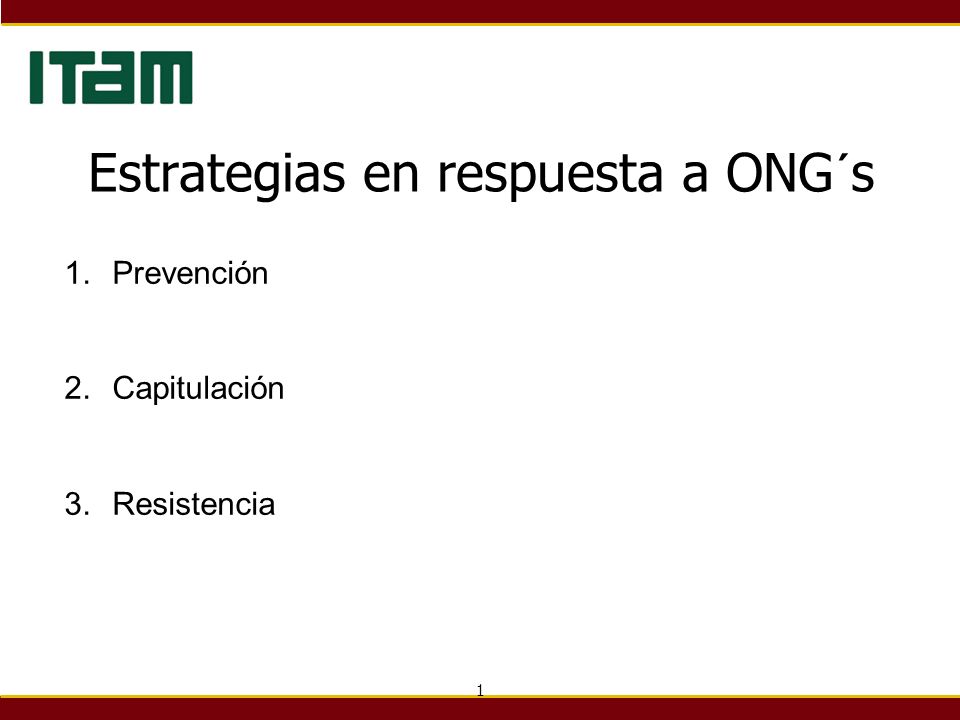 ITAM

Estrategias en respuesta a ONG´s

1. Prevención

2. Capitulación

3. Resistencia

1